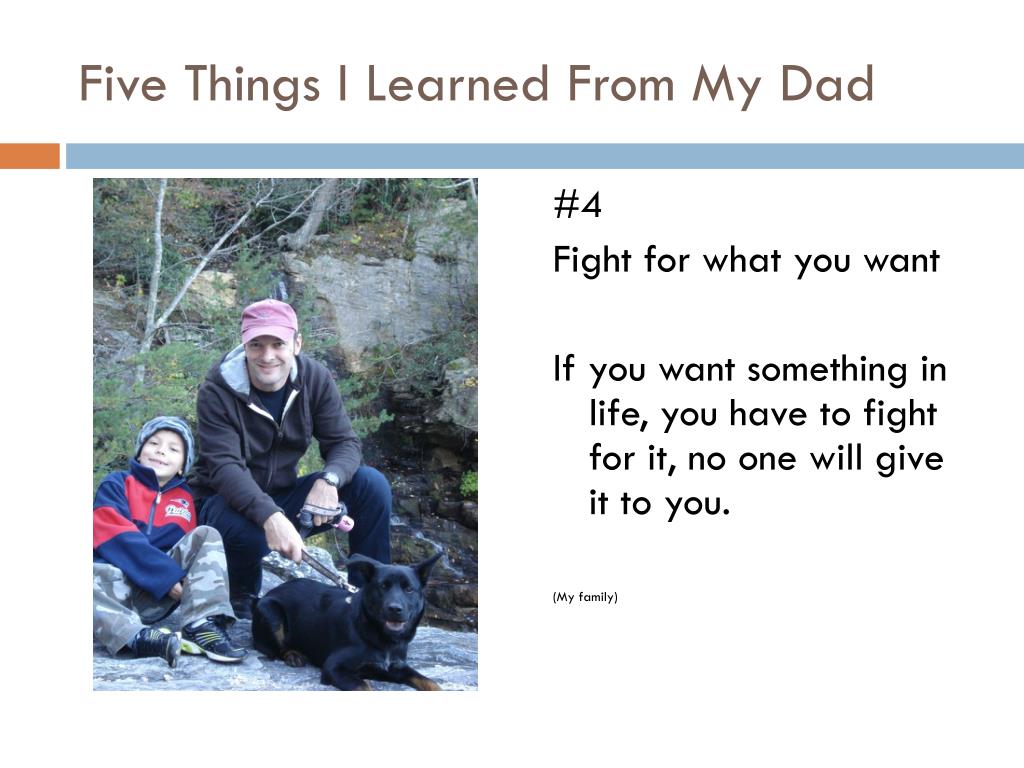 Five Things I Learned From My Dad

#4

Fight for what you want

If you want something in life, you have to fight for it, no one will give it to you.

(My family)